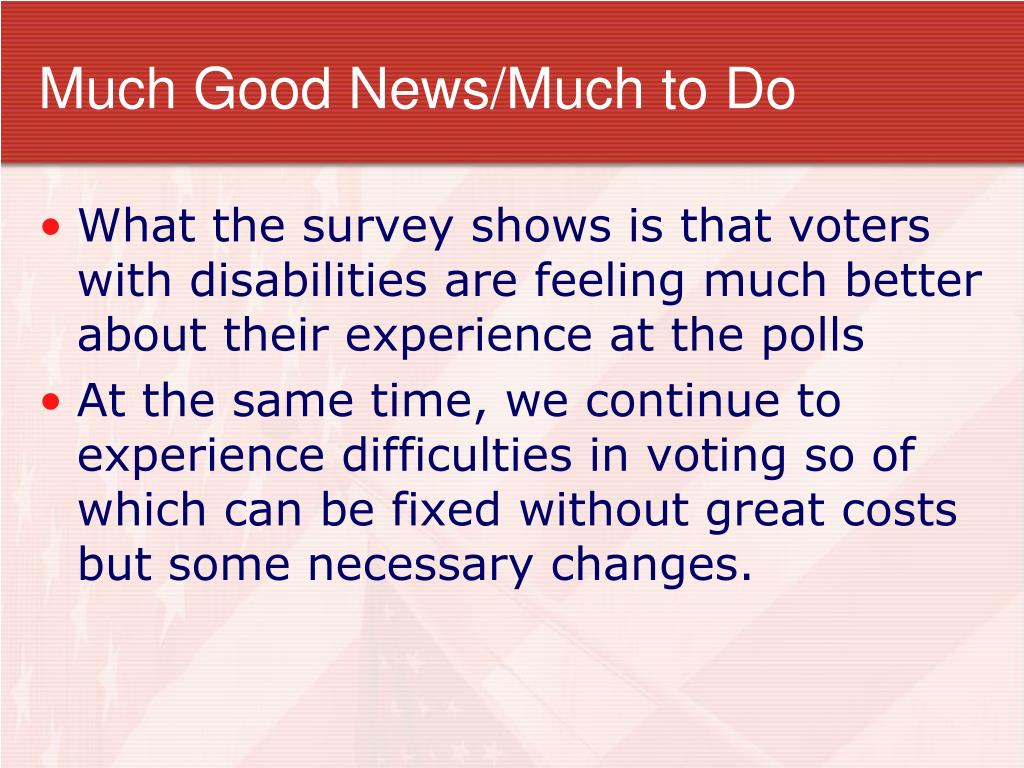 Much Good News/Much to Do

• What the survey shows is that voters with disabilities are feeling much better about their experience at the polls
• At the same time, we continue to experience difficulties in voting so of which can be fixed without great costs but some necessary changes.